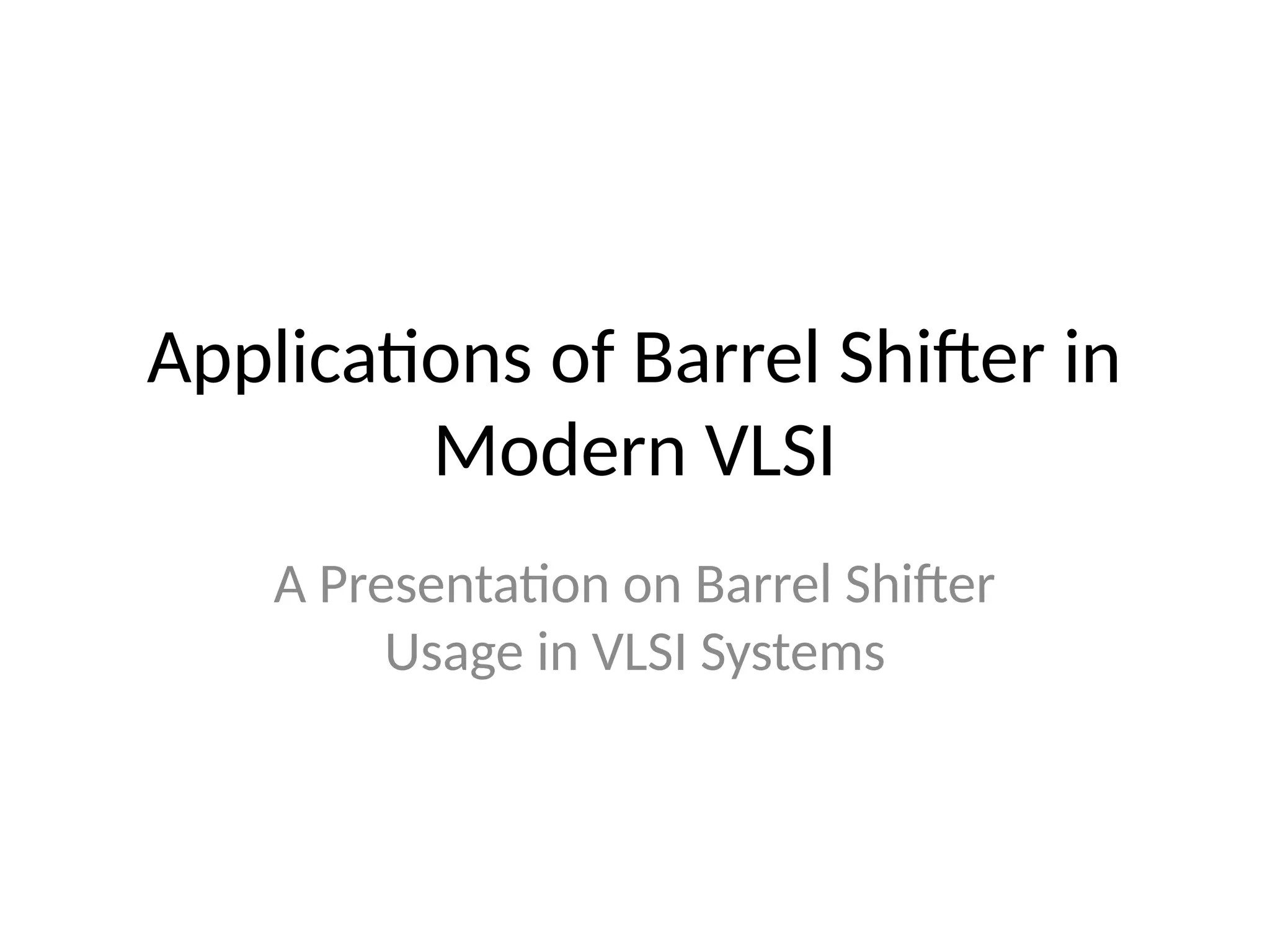 Applications of Barrel Shifter in Modern VLSI

A Presentation on Barrel Shifter Usage in VLSI Systems